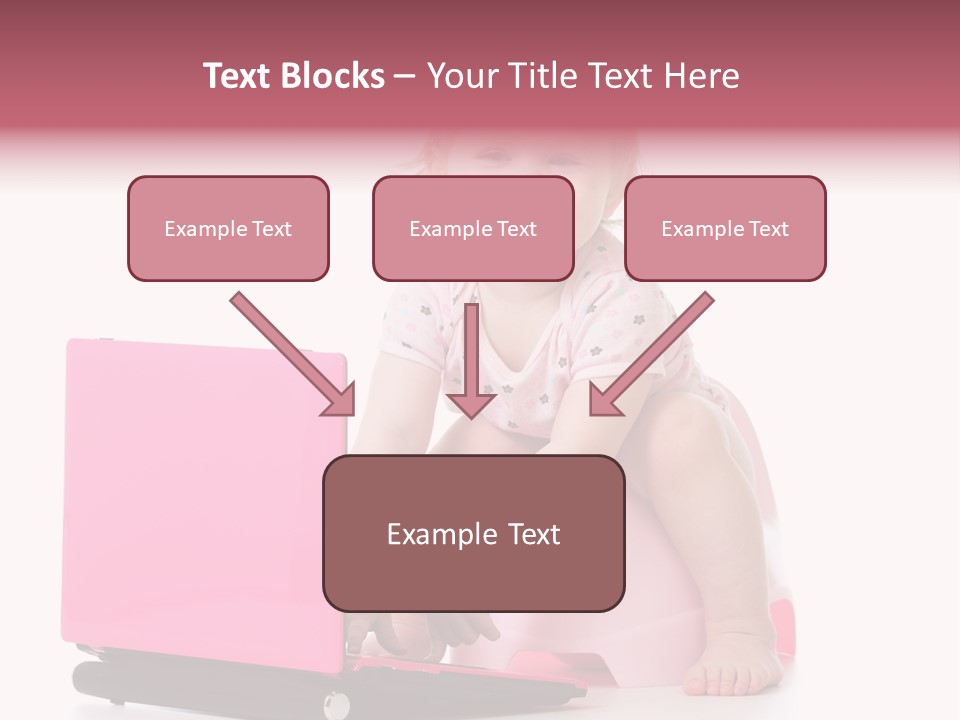 Text Blocks – Your Title Text Here

Example Text

Example Text

Example Text

Example Text